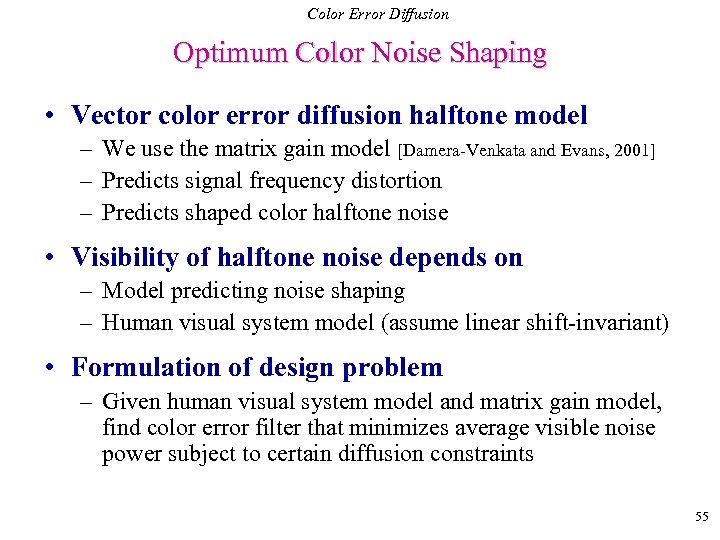 Color Error Diffusion

Optimum Color Noise Shaping

• Vector color error diffusion halftone model
– We use the matrix gain model [Damera-Venkata and Evans, 2001]
– Predicts signal frequency distortion
– Predicts shaped color halftone noise

• Visibility of halftone noise depends on
– Model predicting noise shaping
– Human visual system model (assume linear shift-invariant)

• Formulation of design problem
– Given human visual system model and matrix gain model, find color error filter that minimizes average visible noise power subject to certain diffusion constraints

55